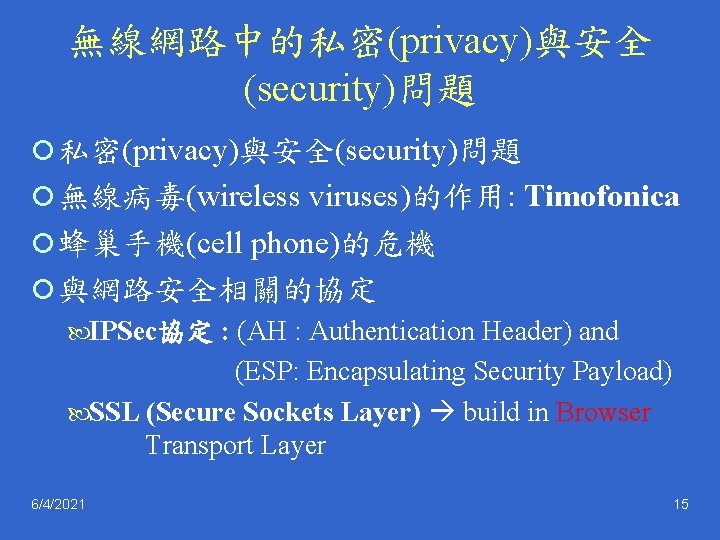 無線網路中的私密(privacy)與安全(security)問題

私密(privacy)與安全(security)問題

無線病毒(wireless viruses)的作用: Timofonica

蜂巢手機(cell phone)的危機

與網路安全相關的協定

IPSec協定 : (AH : Authentication Header) and (ESP: Encapsulating Security Payload)

SSL (Secure Sockets Layer) → build in Browser Transport Layer

6/4/2021

15